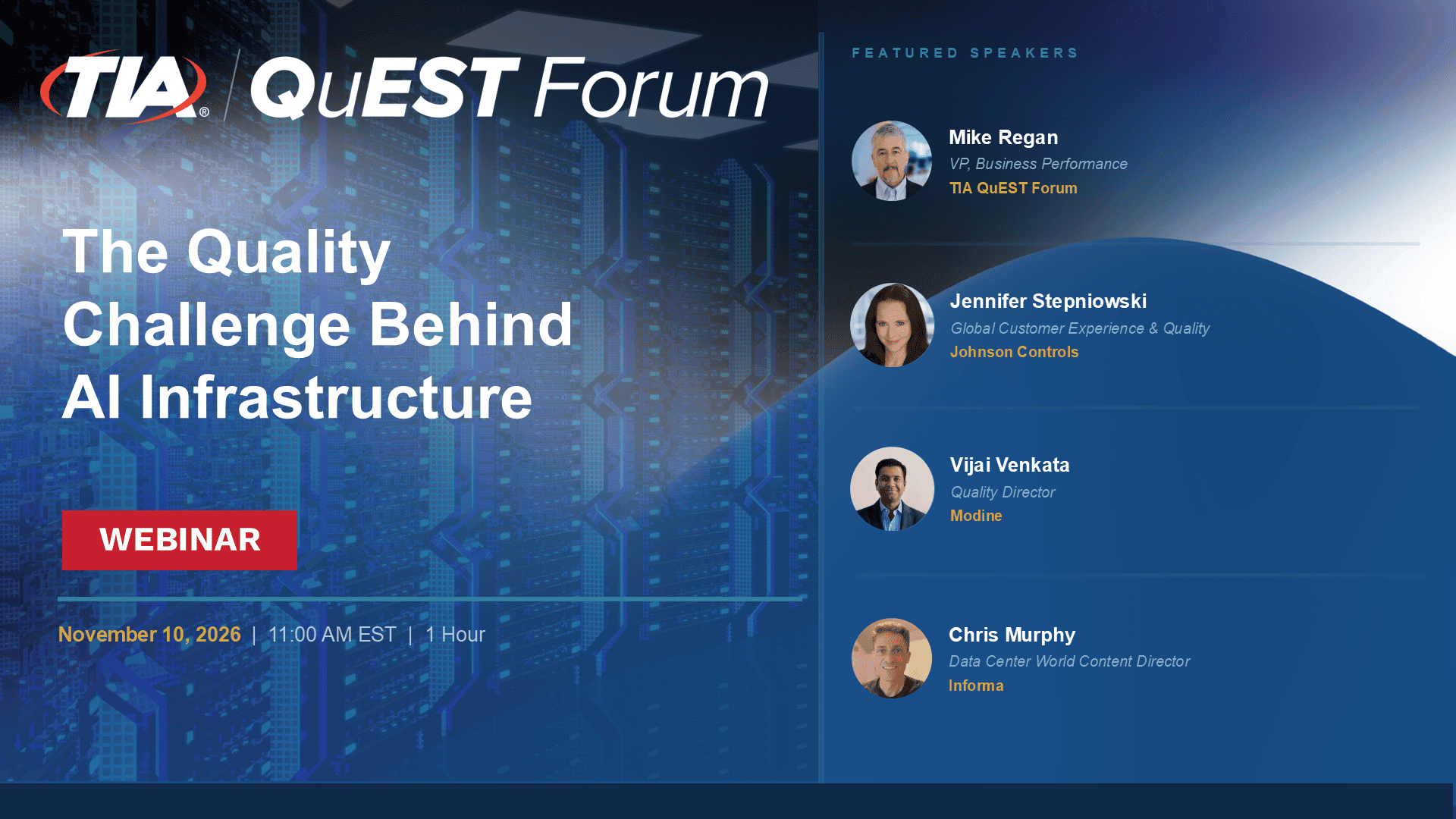 TIA® QuEST Forum

The Quality Challenge Behind AI Infrastructure

WEBINAR

November 10, 2026 | 11:00 AM EST | 1 Hour

FEATURED SPEAKERS

Mike Regan
VP, Business Performance
TIA QuEST Forum

Jennifer Stepniowski
Global Customer Experience & Quality
Johnson Controls

Vijai Venkata
Quality Director
Modine

Chris Murphy
Data Center World Content Director
Informa